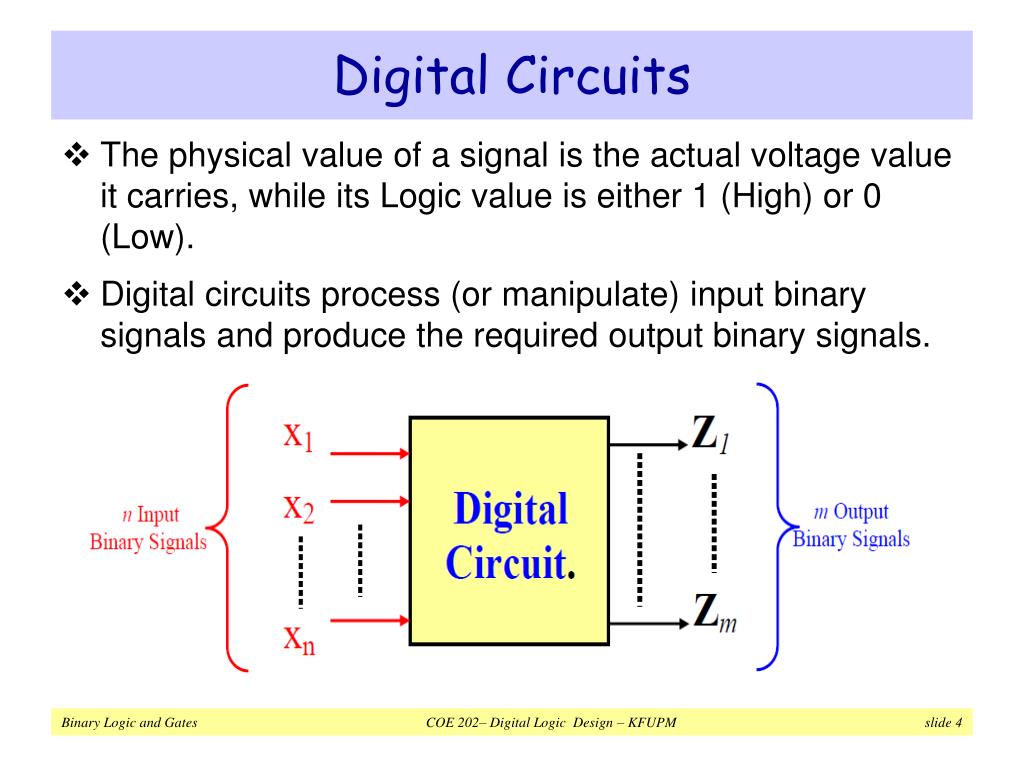 Digital Circuits

❖ The physical value of a signal is the actual voltage value it carries, while its Logic value is either 1 (High) or 0 (Low).

❖ Digital circuits process (or manipulate) input binary signals and produce the required output binary signals.

$n$ Input Binary Signals

$x_1$

$x_2$

$x_n$

Digital Circuit.

$Z_1$

$Z_m$

$m$ Output Binary Signals

Binary Logic and Gates

COE 202– Digital Logic Design – KFUPM

slide 4